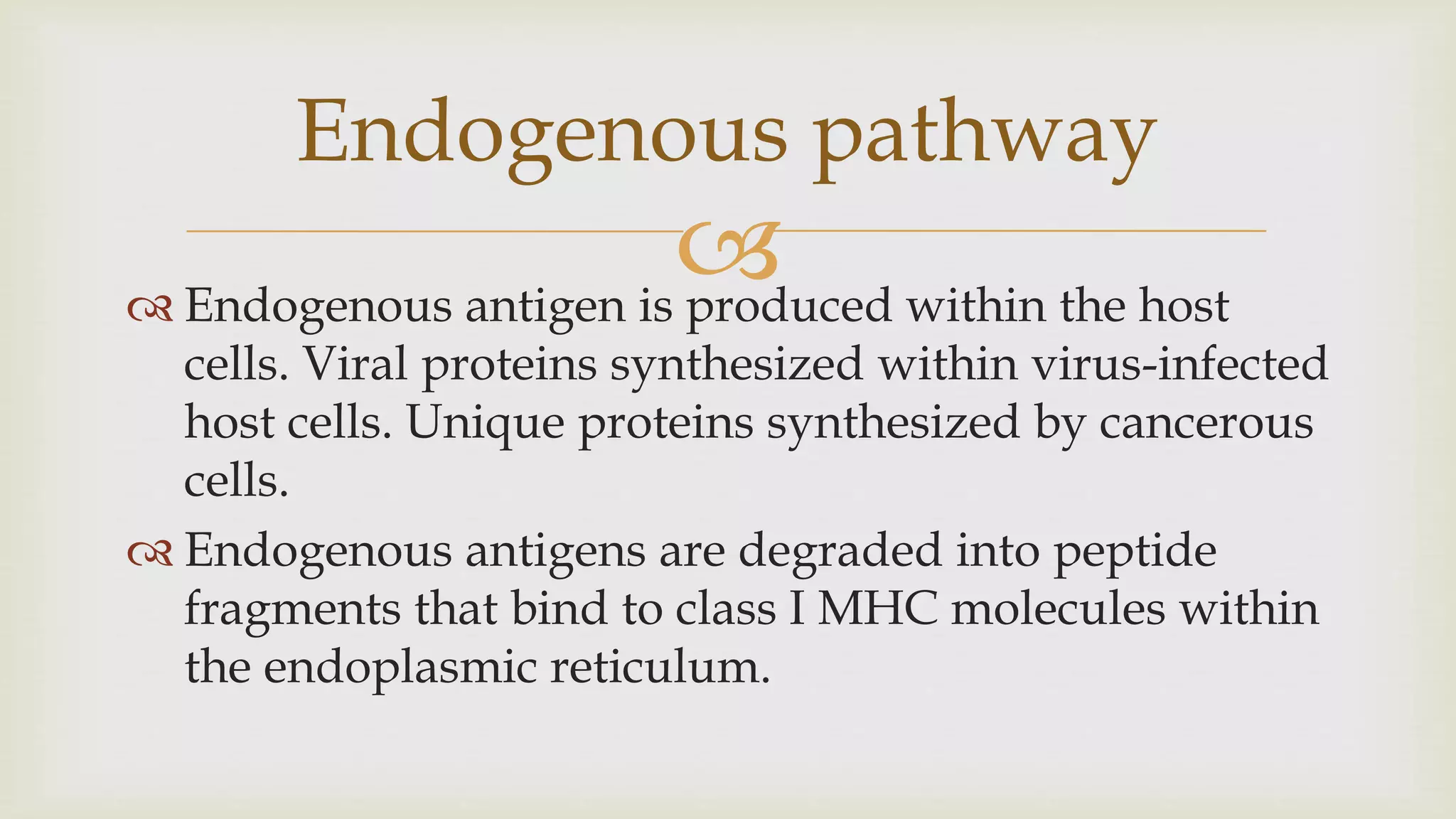 Endogenous pathway

Endogenous antigen is produced within the host cells. Viral proteins synthesized within virus-infected host cells. Unique proteins synthesized by cancerous cells.

Endogenous antigens are degraded into peptide fragments that bind to class I MHC molecules within the endoplasmic reticulum.